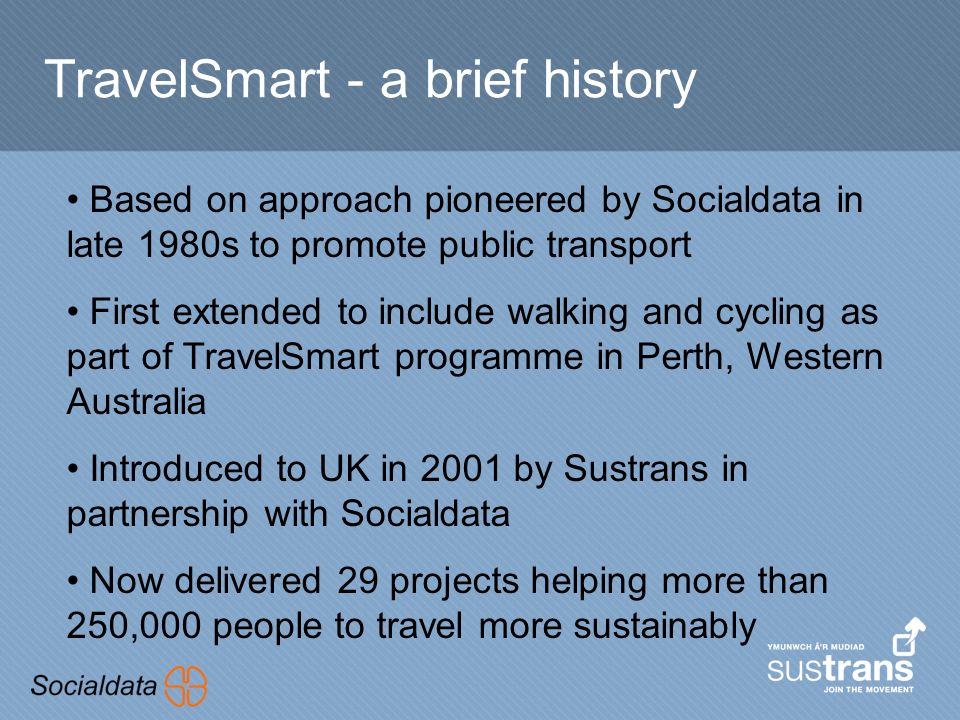 TravelSmart - a brief history

• Based on approach pioneered by Socialdata in late 1980s to promote public transport

• First extended to include walking and cycling as part of TravelSmart programme in Perth, Western Australia

• Introduced to UK in 2001 by Sustrans in partnership with Socialdata

• Now delivered 29 projects helping more than 250,000 people to travel more sustainably

Socialdata

YMUNWCH Â'R MUDIAD
sustrans
JOIN THE MOVEMENT